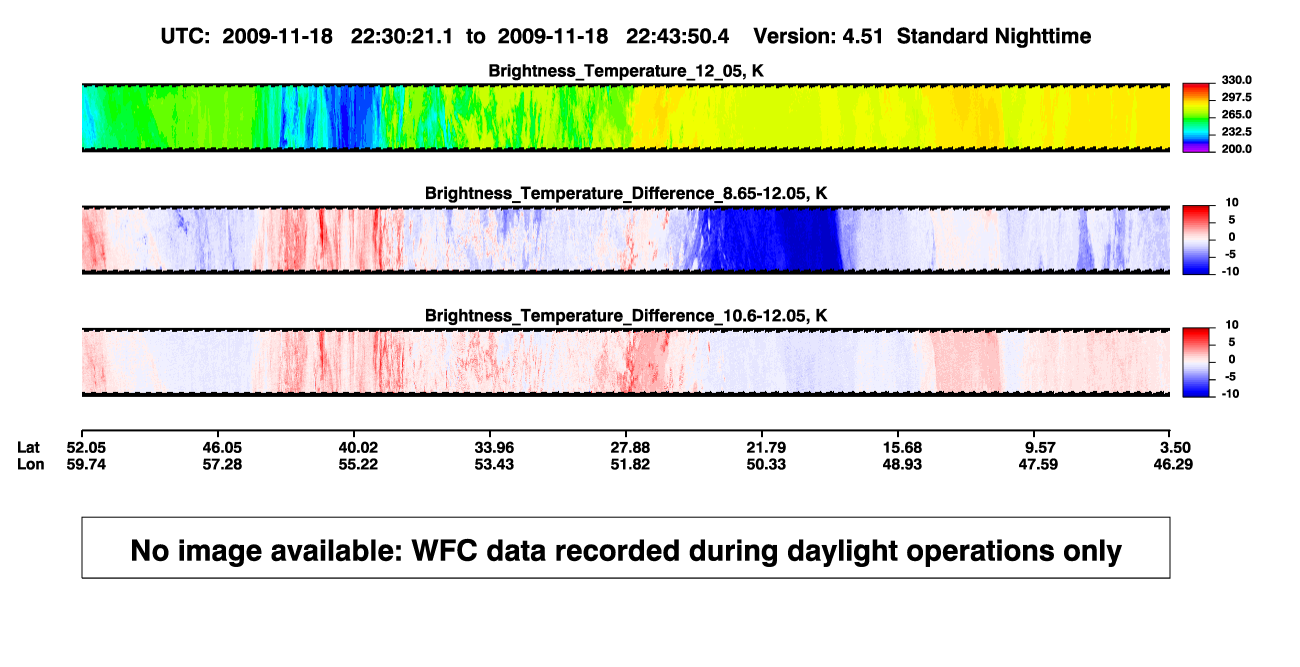 UTC: 2009-11-18 22:30:21.1 to 2009-11-18 22:43:50.4 Version: 4.51 Standard Nighttime

Brightness_Temperature_12_05, K

330.0
297.5
265.0
232.5
200.0

Brightness_Temperature_Difference_8.65-12.05, K

10
5
0
-5
-10

Brightness_Temperature_Difference_10.6-12.05, K

10
5
0
-5
-10

| Lat | 52.05 | 46.05 | 40.02 | 33.96 | 27.88 | 21.79 | 15.68 | 9.57 | 3.50 |
|---|---|---|---|---|---|---|---|---|---|
| Lon | 59.74 | 57.28 | 55.22 | 53.43 | 51.82 | 50.33 | 48.93 | 47.59 | 46.29 |

No image available: WFC data recorded during daylight operations only